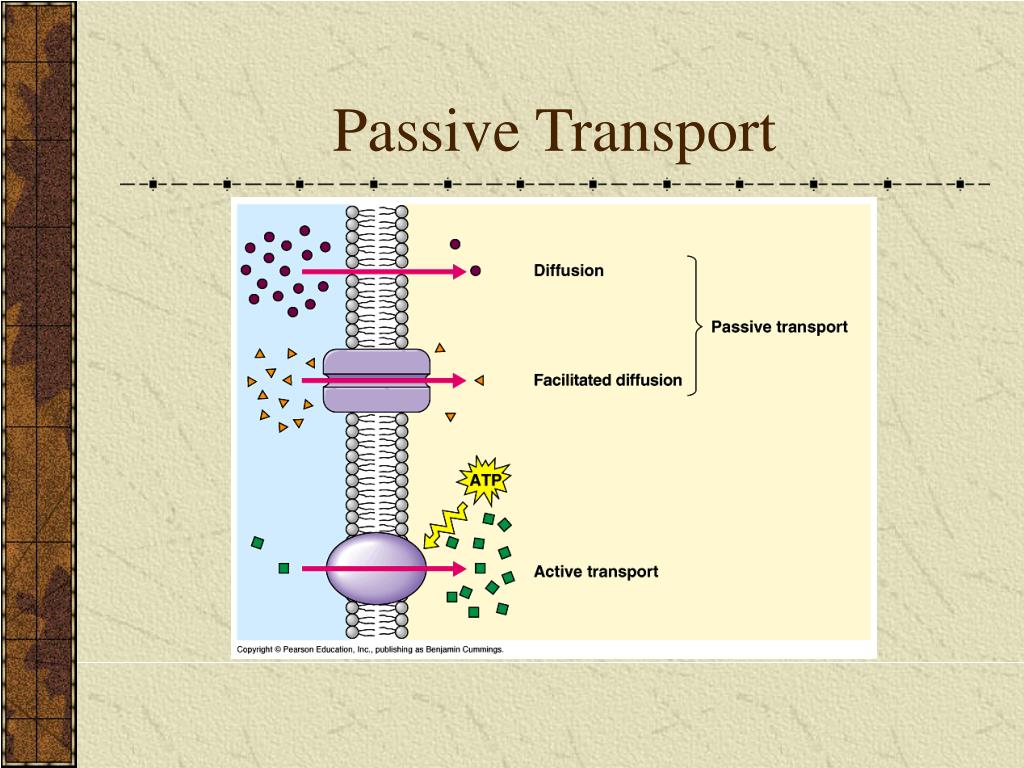 Passive Transport

Diffusion

Passive transport

Facilitated diffusion

ATP

Active transport

Copyright © Pearson Education, Inc., publishing as Benjamin Cummings.